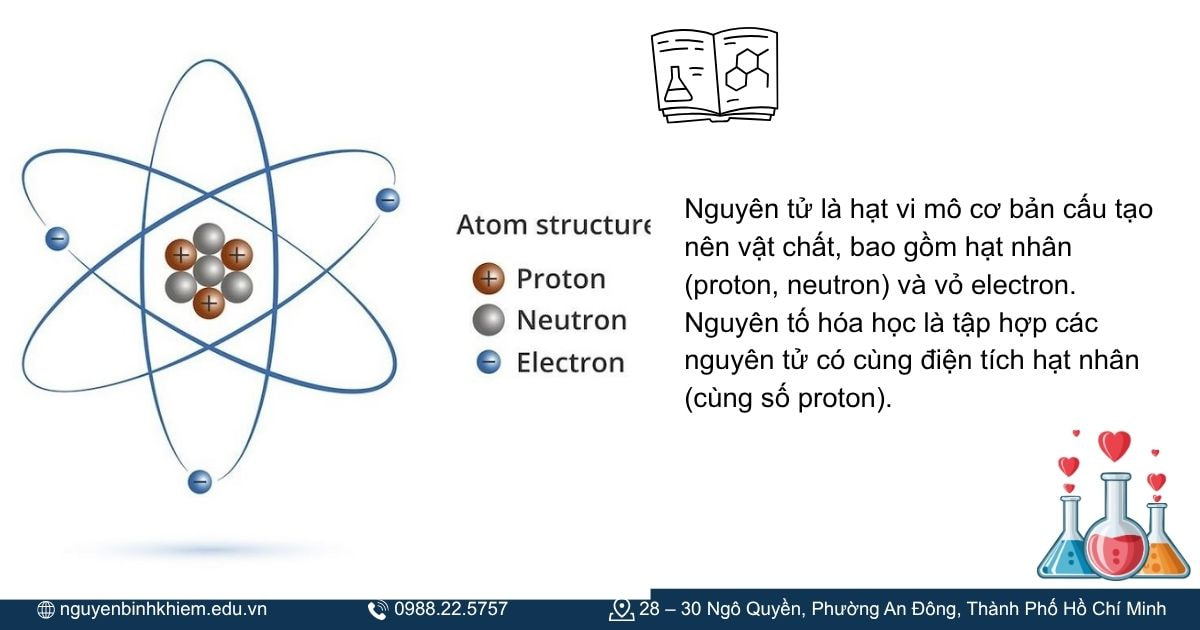 Atom structure

Proton

Neutron

Electron

Nguyên tử là hạt vi mô cơ bản cấu tạo nên vật chất, bao gồm hạt nhân (proton, neutron) và vỏ electron. Nguyên tố hóa học là tập hợp các nguyên tử có cùng điện tích hạt nhân (cùng số proton).

nguyenbinhkhiem.edu.vn

0988.22.5757

28 – 30 Ngô Quyền, Phường An Đông, Thành Phố Hồ Chí Minh